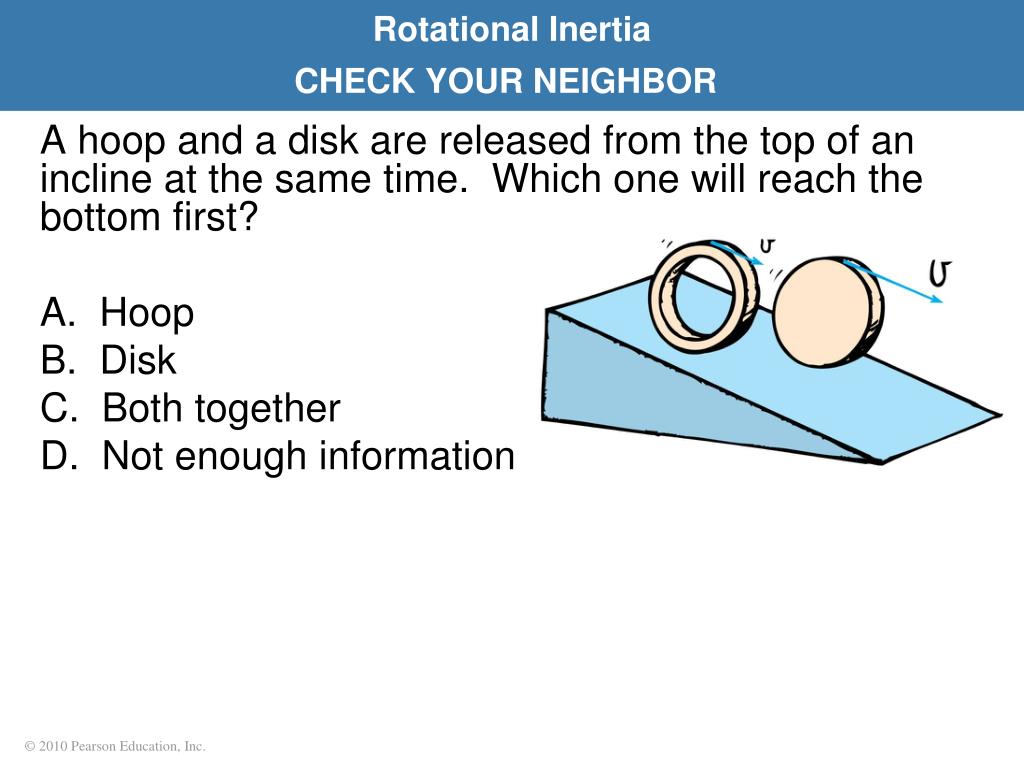 Rotational Inertia
CHECK YOUR NEIGHBOR

A hoop and a disk are released from the top of an incline at the same time. Which one will reach the bottom first?

A. Hoop
B. Disk
C. Both together
D. Not enough information

$v$
$v$

© 2010 Pearson Education, Inc.